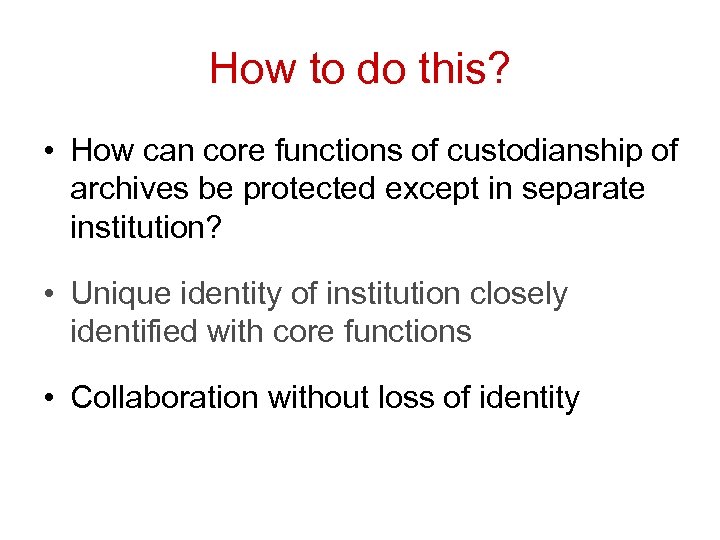 How to do this?

• How can core functions of custodianship of archives be protected except in separate institution?

• Unique identity of institution closely identified with core functions

• Collaboration without loss of identity